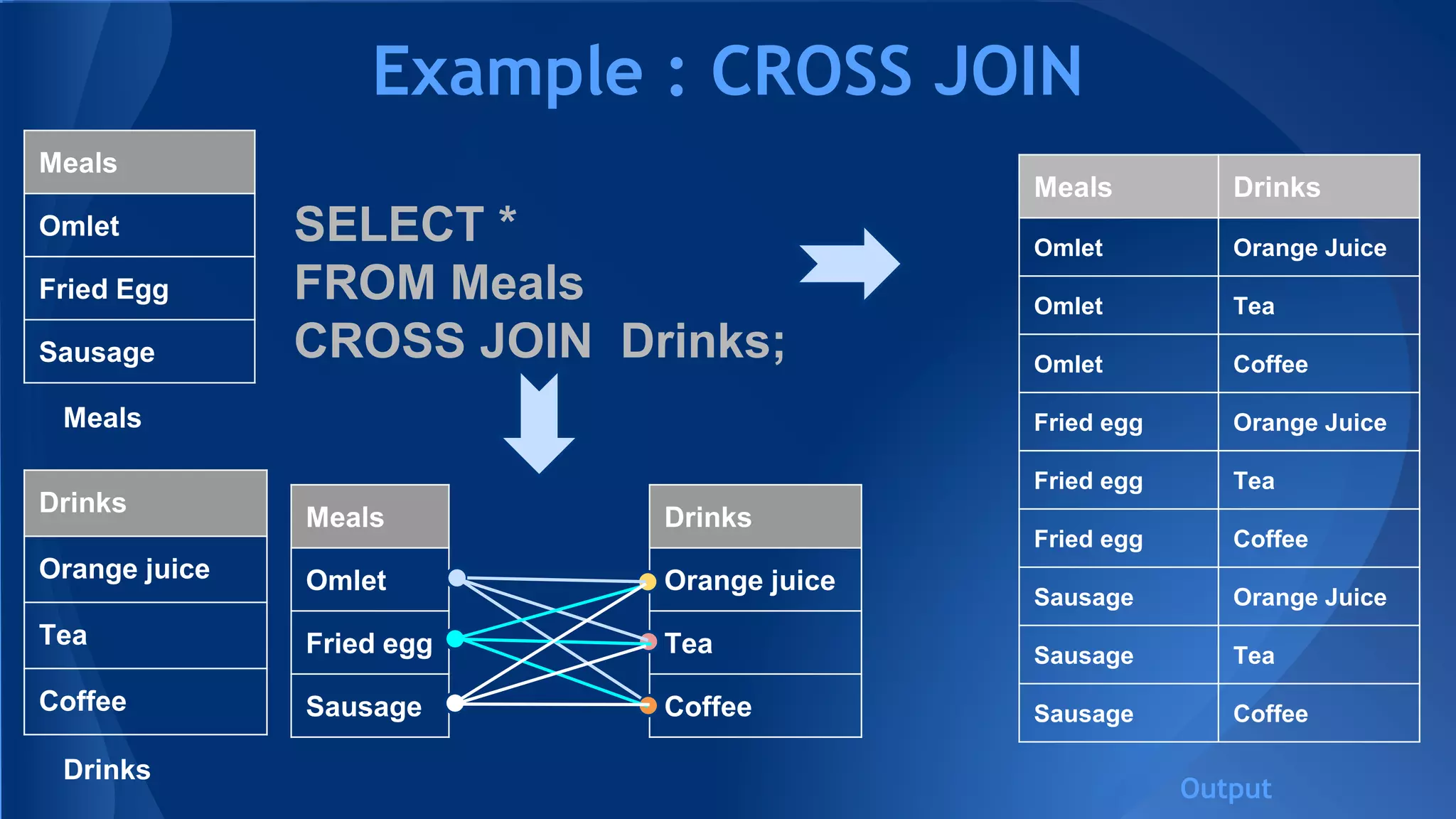 Example : CROSS JOIN

| Meals |
|---|
| Omlet |
| Fried Egg |
| Sausage |

Meals

| Drinks |
|---|
| Orange juice |
| Tea |
| Coffee |

Drinks

SELECT *
FROM Meals
CROSS JOIN Drinks;

| Meals |
|---|
| Omlet |
| Fried egg |
| Sausage |

| Drinks |
|---|
| Orange juice |
| Tea |
| Coffee |

| Meals | Drinks |
|---|---|
| Omlet | Orange Juice |
| Omlet | Tea |
| Omlet | Coffee |
| Fried egg | Orange Juice |
| Fried egg | Tea |
| Fried egg | Coffee |
| Sausage | Orange Juice |
| Sausage | Tea |
| Sausage | Coffee |

Output